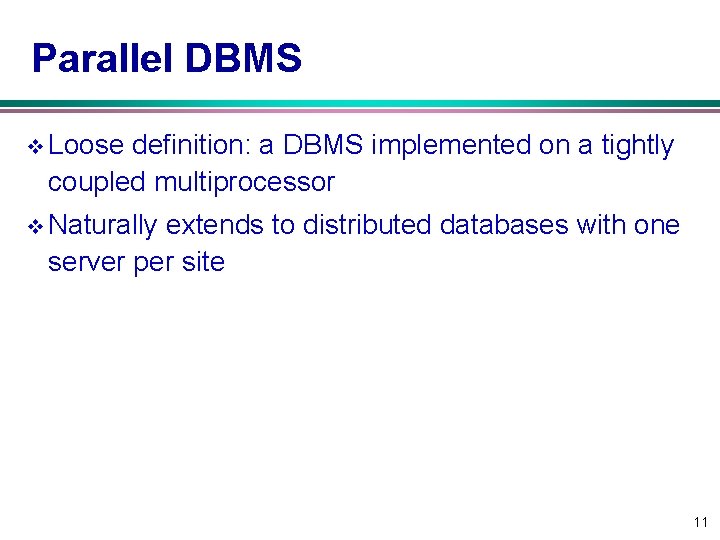 Parallel DBMS

❖ Loose definition: a DBMS implemented on a tightly coupled multiprocessor

❖ Naturally extends to distributed databases with one server per site

11